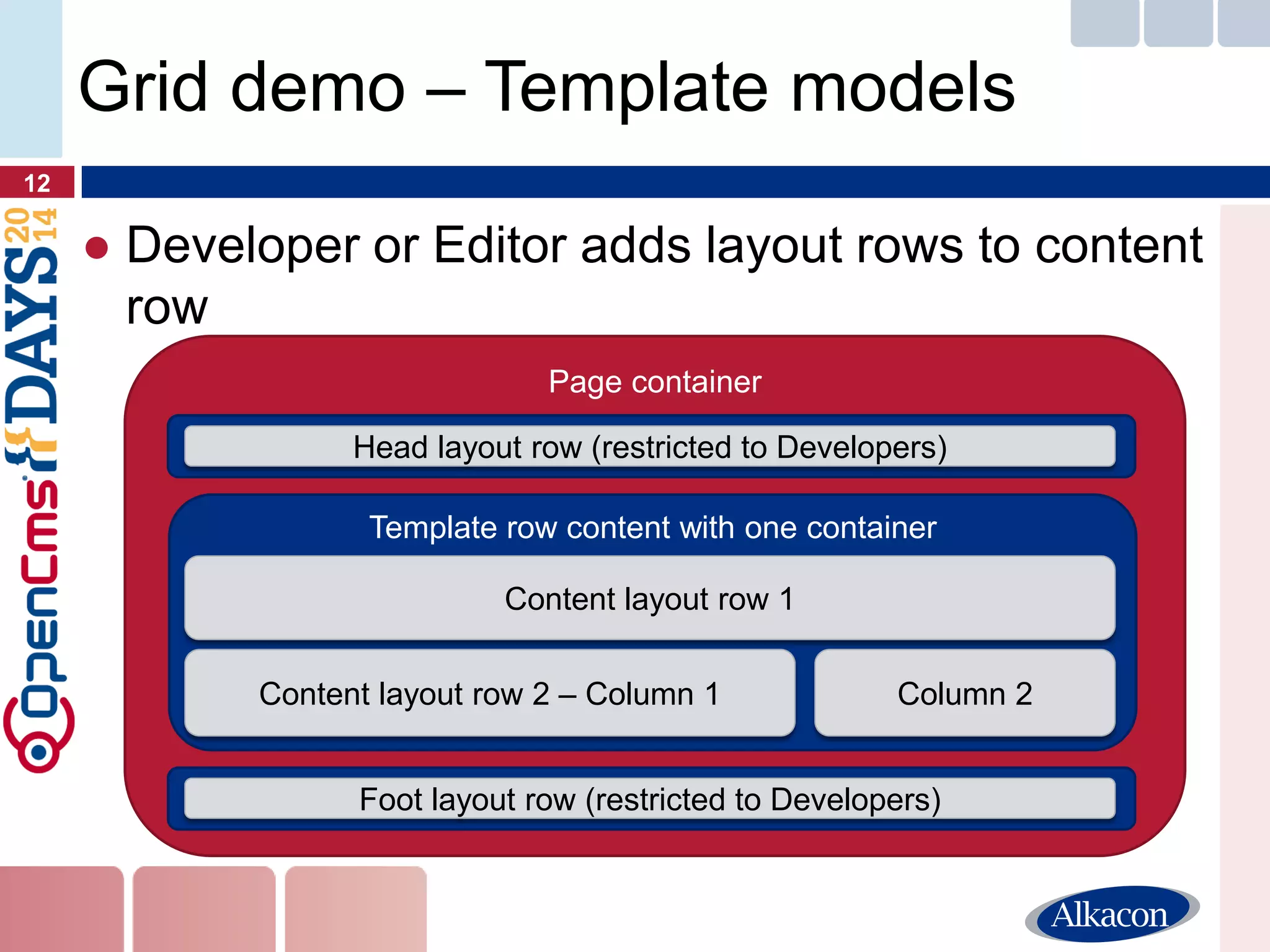 Grid demo – Template models

12

OpenCms DAYS 2014

● Developer or Editor adds layout rows to content row

Page container

Head layout row (restricted to Developers)

Template row content with one container

Content layout row 1

Content layout row 2 – Column 1

Column 2

Foot layout row (restricted to Developers)

Alkacon